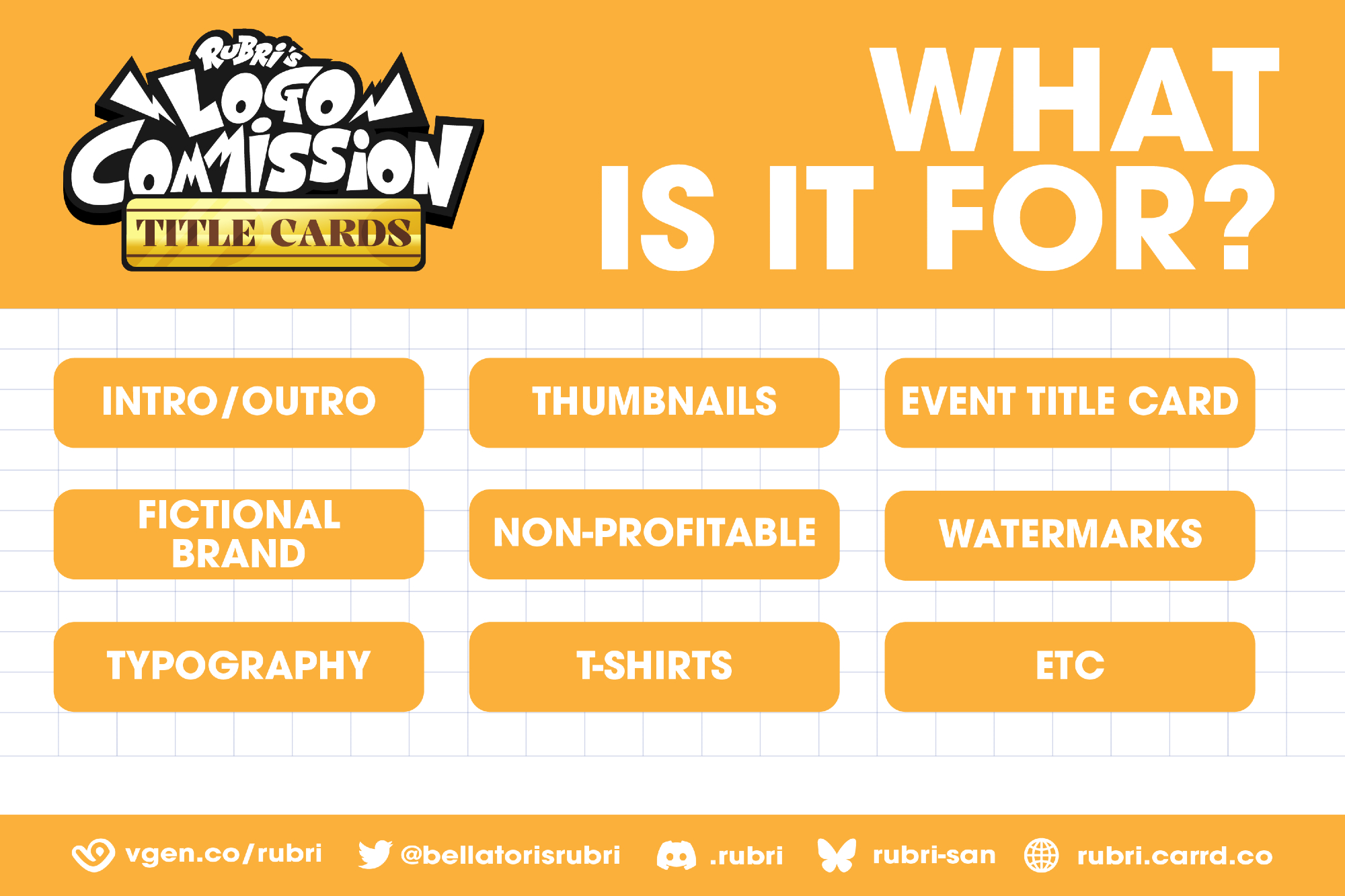 RuBRi's
LOGO
COMMISSION
TITLE CARDS

WHAT IS IT FOR?

INTRO/OUTRO

THUMBNAILS

EVENT TITLE CARD

FICTIONAL BRAND

NON-PROFITABLE

WATERMARKS

TYPOGRAPHY

T-SHIRTS

ETC

vgen.co/rubri @bellatorisrubri .rubri rubri-san rubri.carrd.co